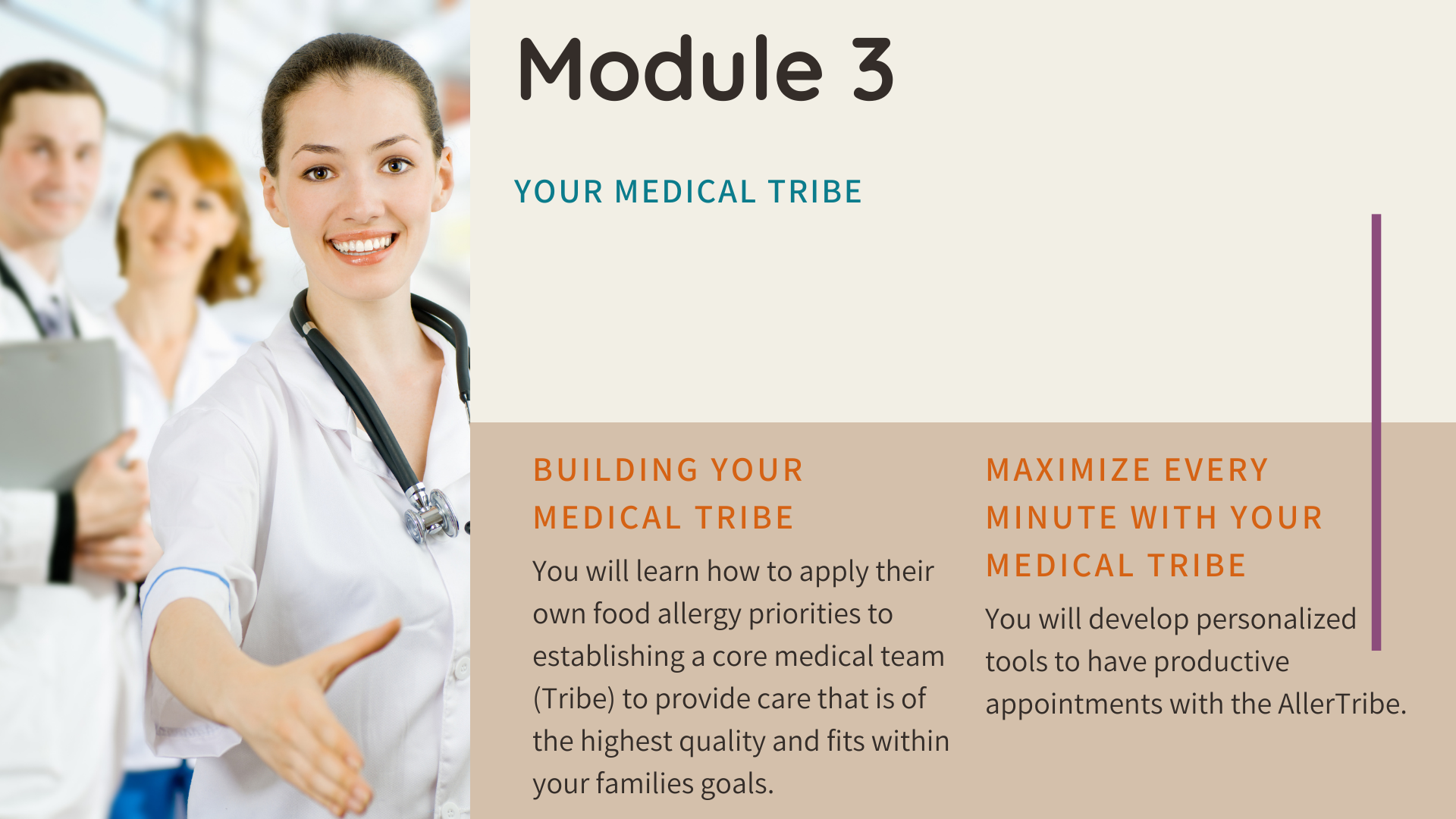 Module 3

YOUR MEDICAL TRIBE

BUILDING YOUR MEDICAL TRIBE

You will learn how to apply their own food allergy priorities to establishing a core medical team (Tribe) to provide care that is of the highest quality and fits within your families goals.

MAXIMIZE EVERY MINUTE WITH YOUR MEDICAL TRIBE

You will develop personalized tools to have productive appointments with the AllerTribe.